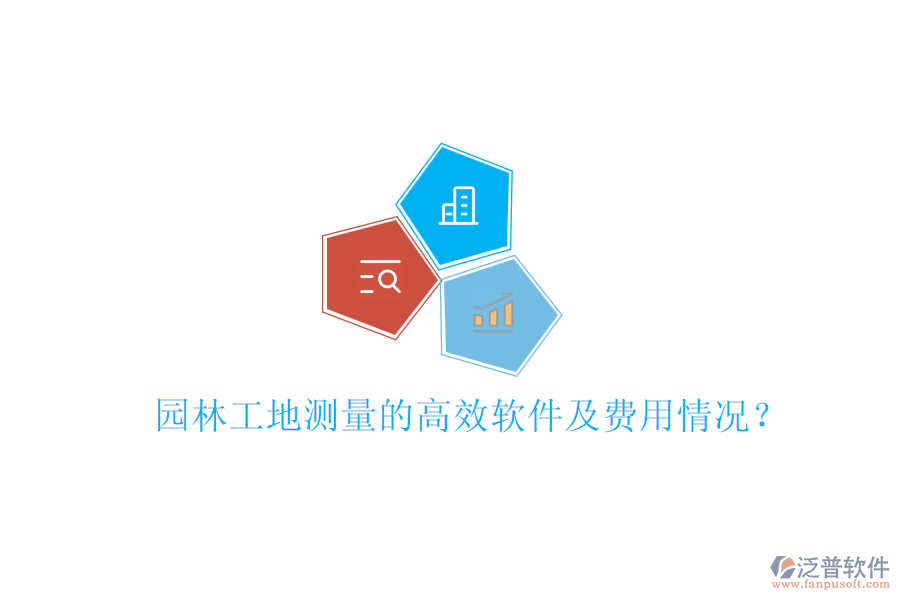 园林工地测量的高效软件及费用情况？

泛普软件
www.fanpusoft.com